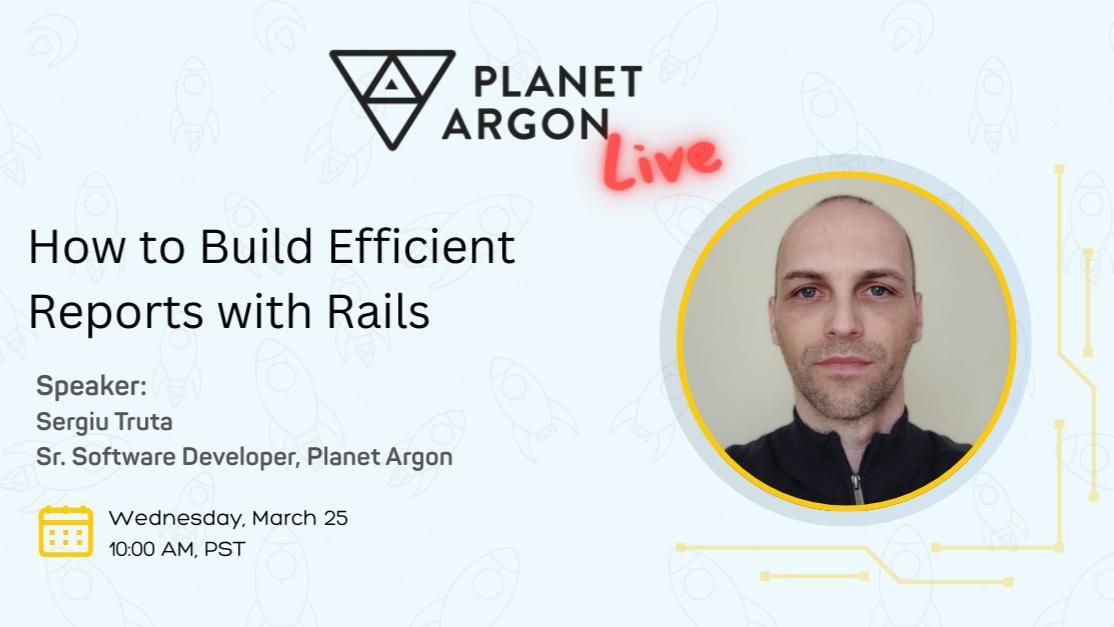 PLANET ARGON Live

How to Build Efficient Reports with Rails

Speaker:
Sergiu Truta
Sr. Software Developer, Planet Argon

Wednesday, March 25
10:00 AM, PST